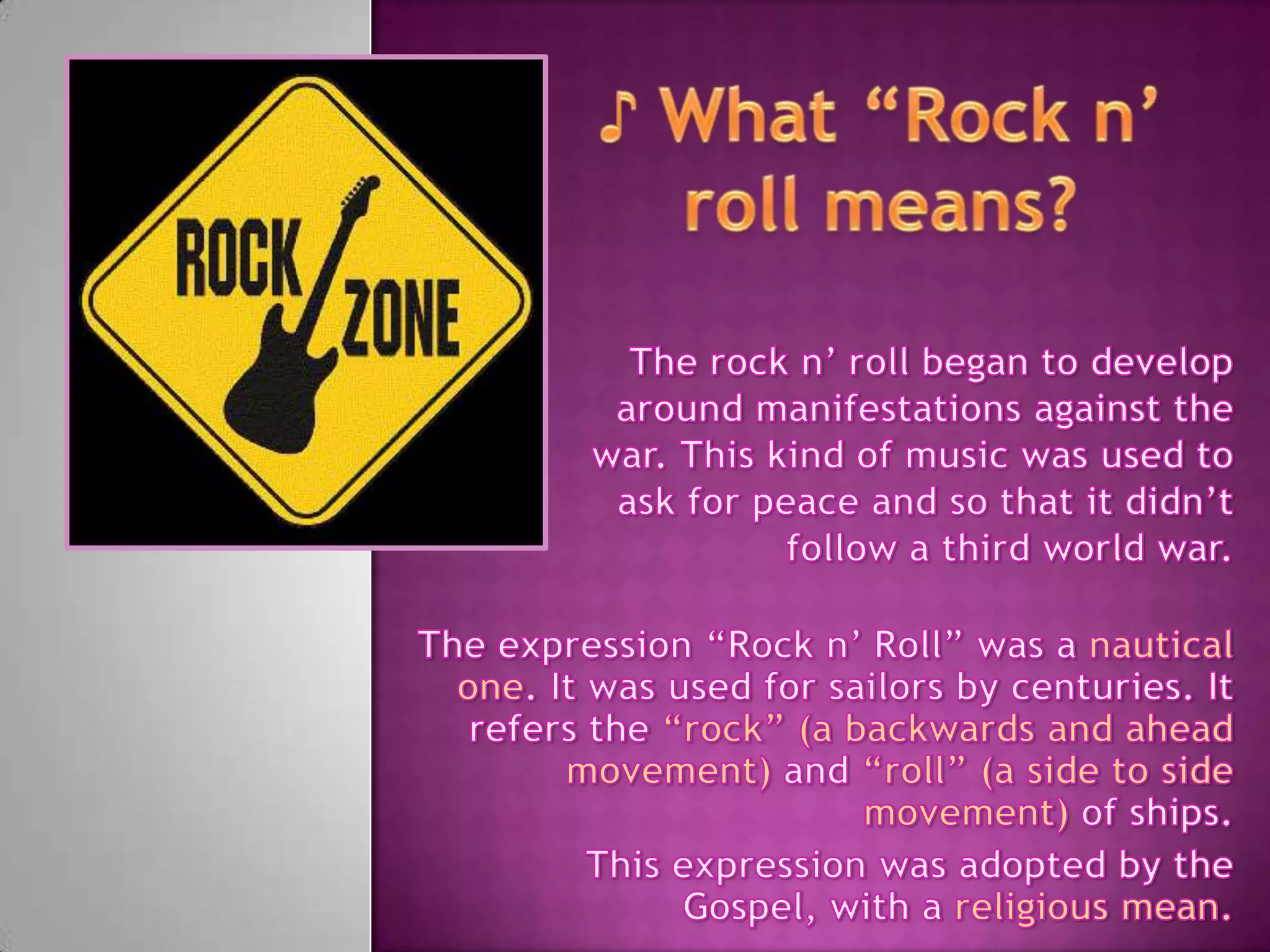 ROCK ZONE

♪ What “Rock n’ roll means?

The rock n’ roll began to develop around manifestations against the war. This kind of music was used to ask for peace and so that it didn’t follow a third world war.

The expression “Rock n’ Roll” was a nautical one. It was used for sailors by centuries. It refers the “rock” (a backwards and ahead movement) and “roll” (a side to side movement) of ships.

This expression was adopted by the Gospel, with a religious mean.